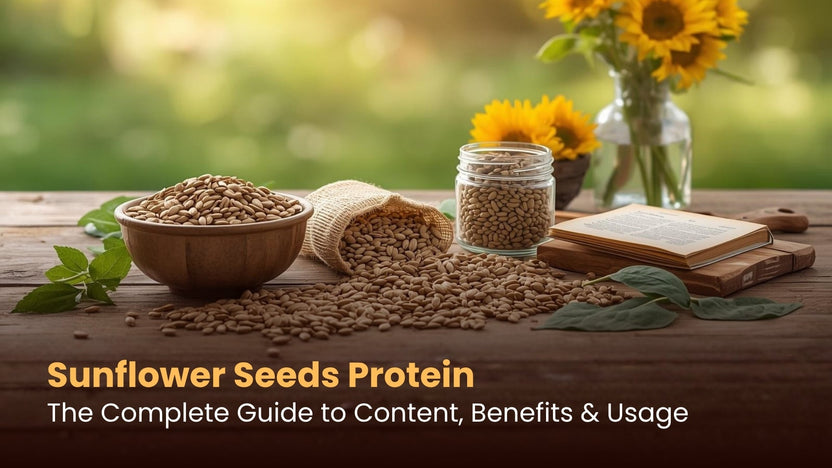 Sunflower Seeds Protein
The Complete Guide to Content, Benefits & Usage